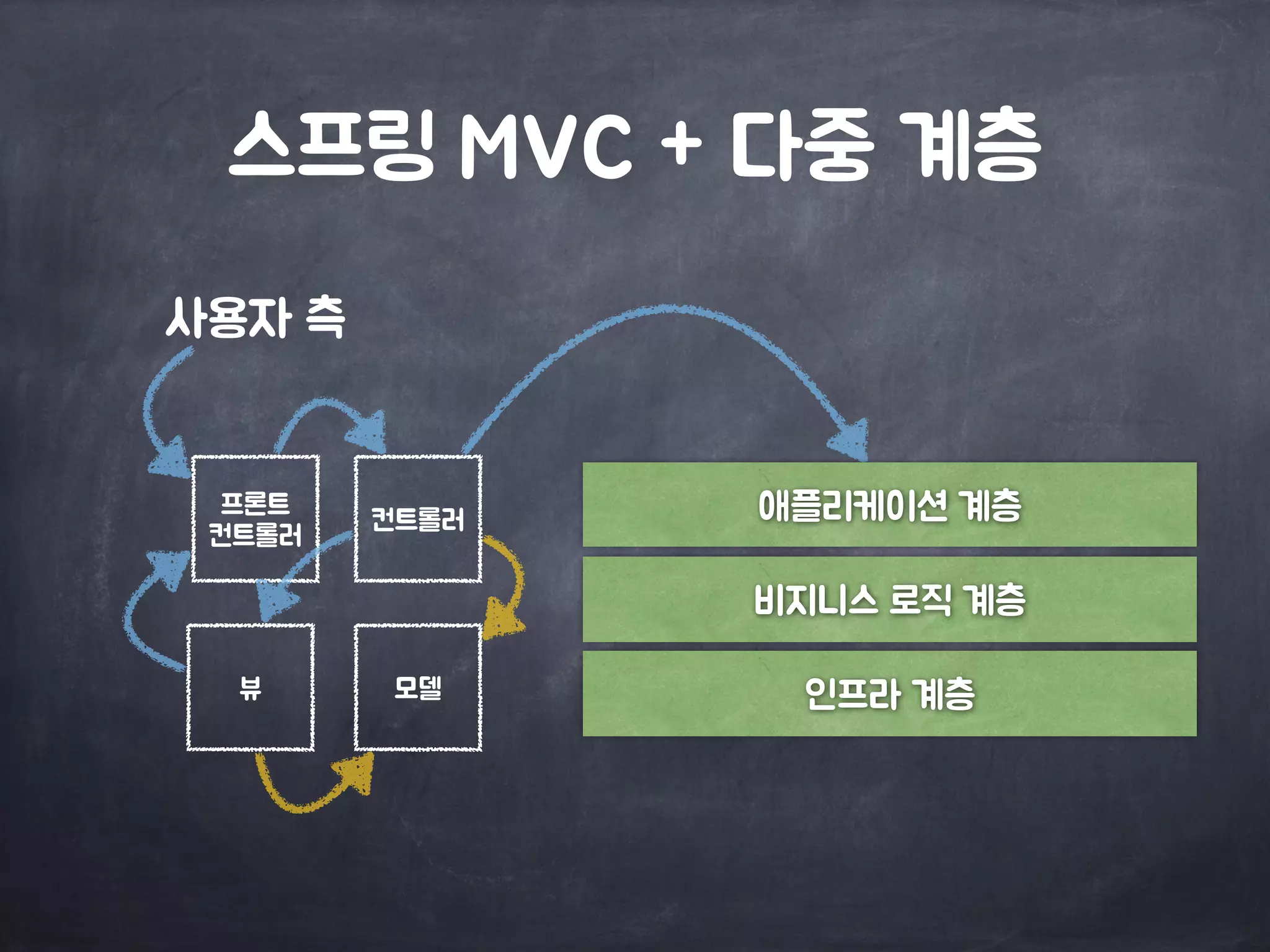 스프링 MVC + 다중 계층

사용자 측

프론트 컨트롤러

컨트롤러

뷰

모델

애플리케이션 계층

비지니스 로직 계층

인프라 계층